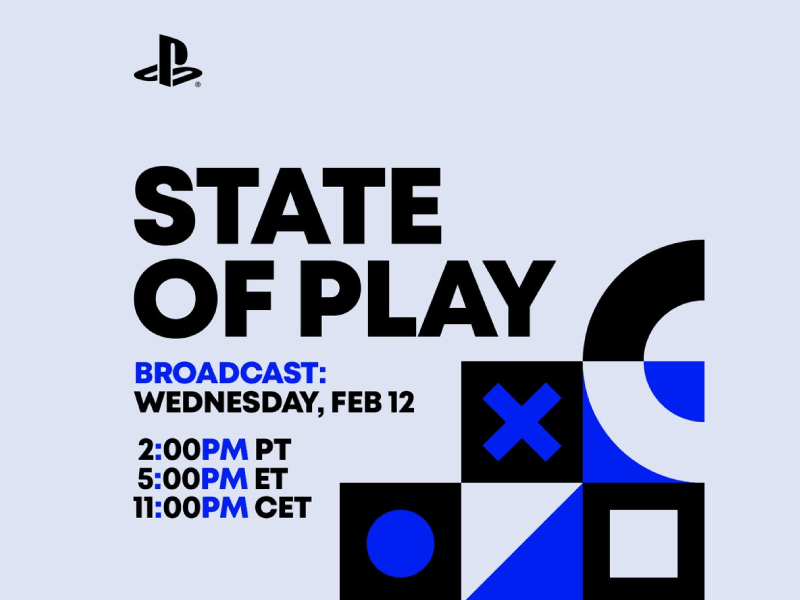 STATE OF PLAY

BROADCAST:
WEDNESDAY, FEB 12

2:00PM PT
5:00PM ET
11:00PM CET